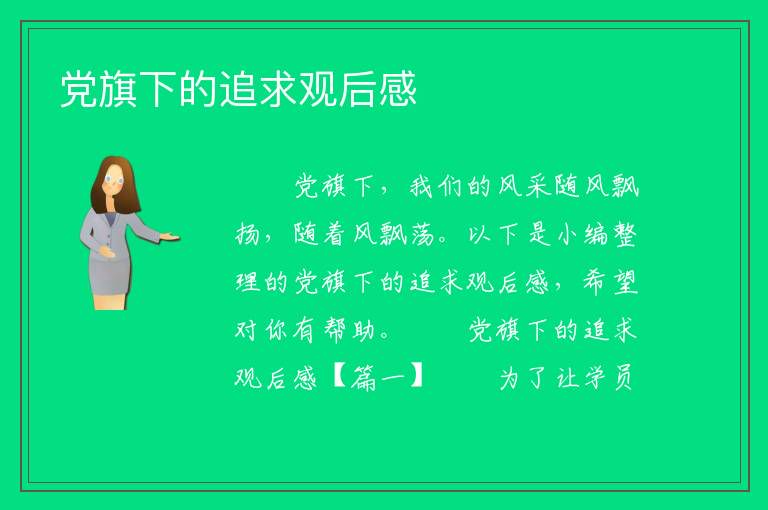 党旗下的追求观后感

党旗下，我们的风采随风飘扬，随着风飘荡。以下是小编整理的党旗下的追求观后感，希望对你有帮助。　　党旗下的追求观后感【篇一】　　为了让学员